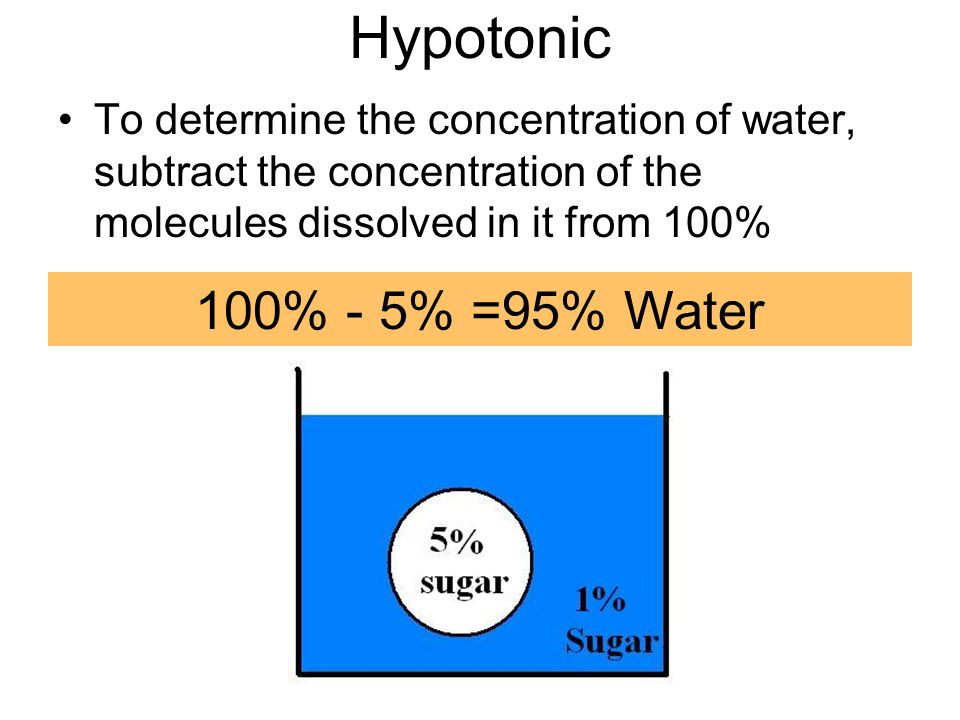 Hypotonic

• To determine the concentration of water, subtract the concentration of the molecules dissolved in it from 100%

100% - 5% =95% Water

5%
sugar

1%
Sugar